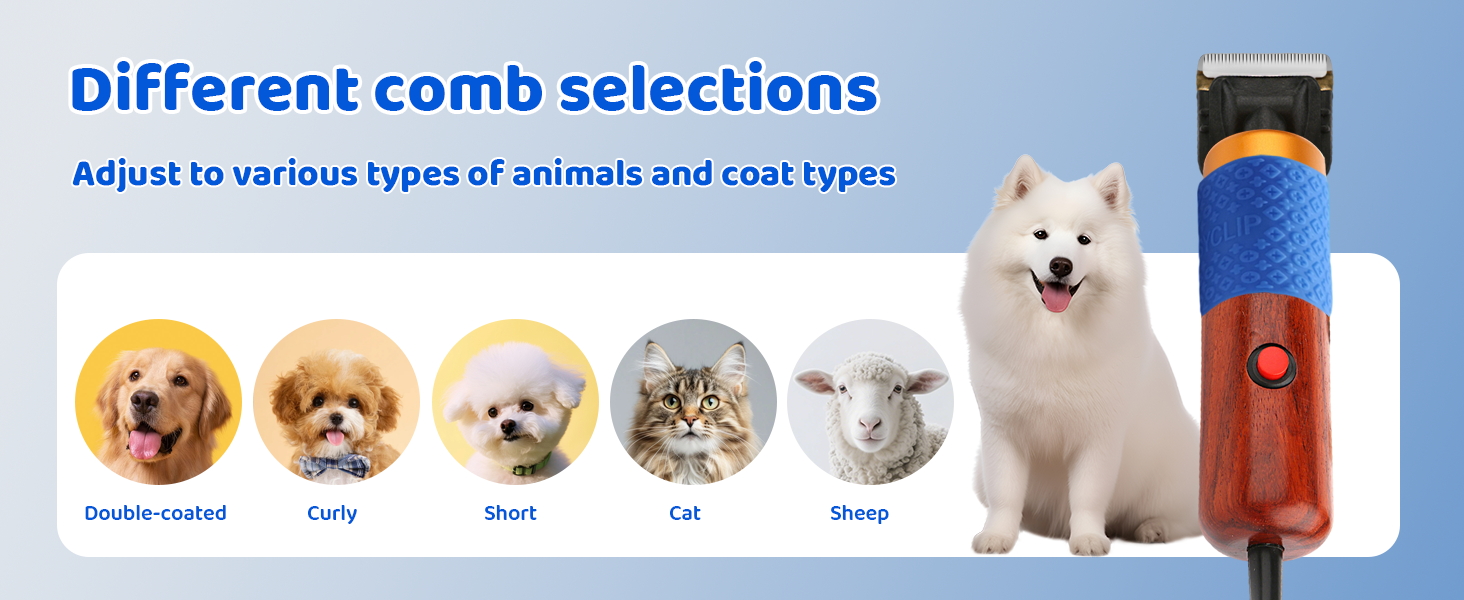 Different comb selections

Adjust to various types of animals and coat types

Double-coated
Curly
Short
Cat
Sheep

CLIP